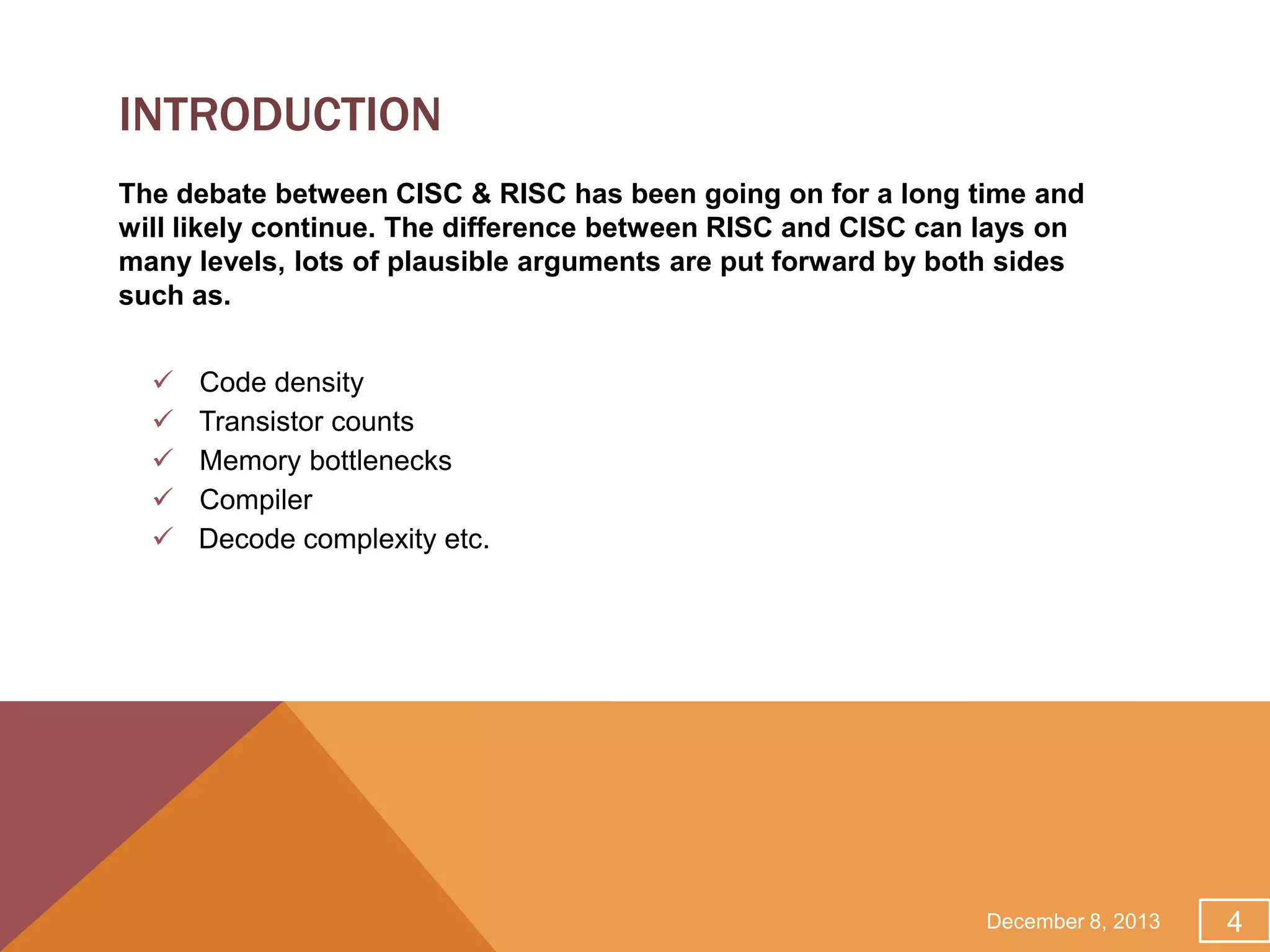 INTRODUCTION

The debate between CISC & RISC has been going on for a long time and will likely continue. The difference between RISC and CISC can lays on many levels, lots of plausible arguments are put forward by both sides such as.

✓ Code density
✓ Transistor counts
✓ Memory bottlenecks
✓ Compiler
✓ Decode complexity etc.

December 8, 2013

4